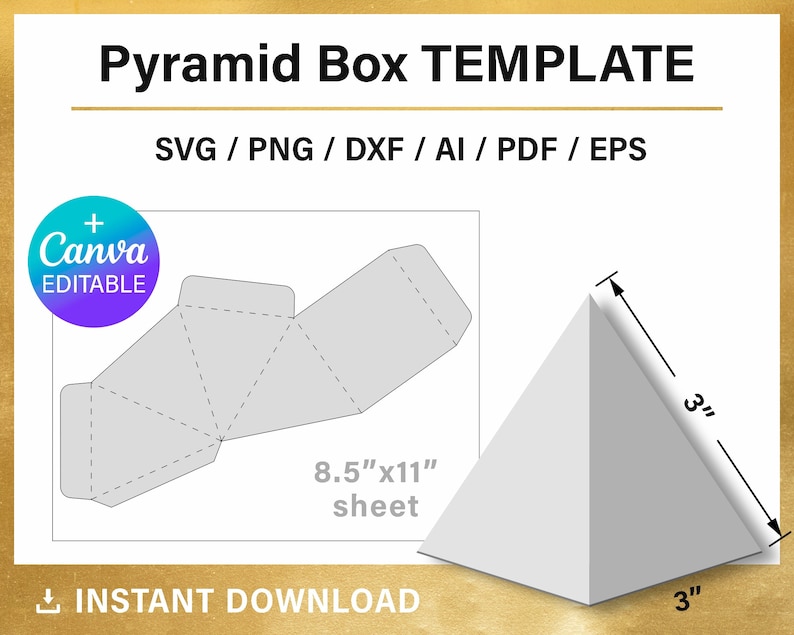 Pyramid Box TEMPLATE

SVG / PNG / DXF / AI / PDF / EPS

+ Canva EDITABLE

8.5"x11" sheet

3"

3"

INSTANT DOWNLOAD